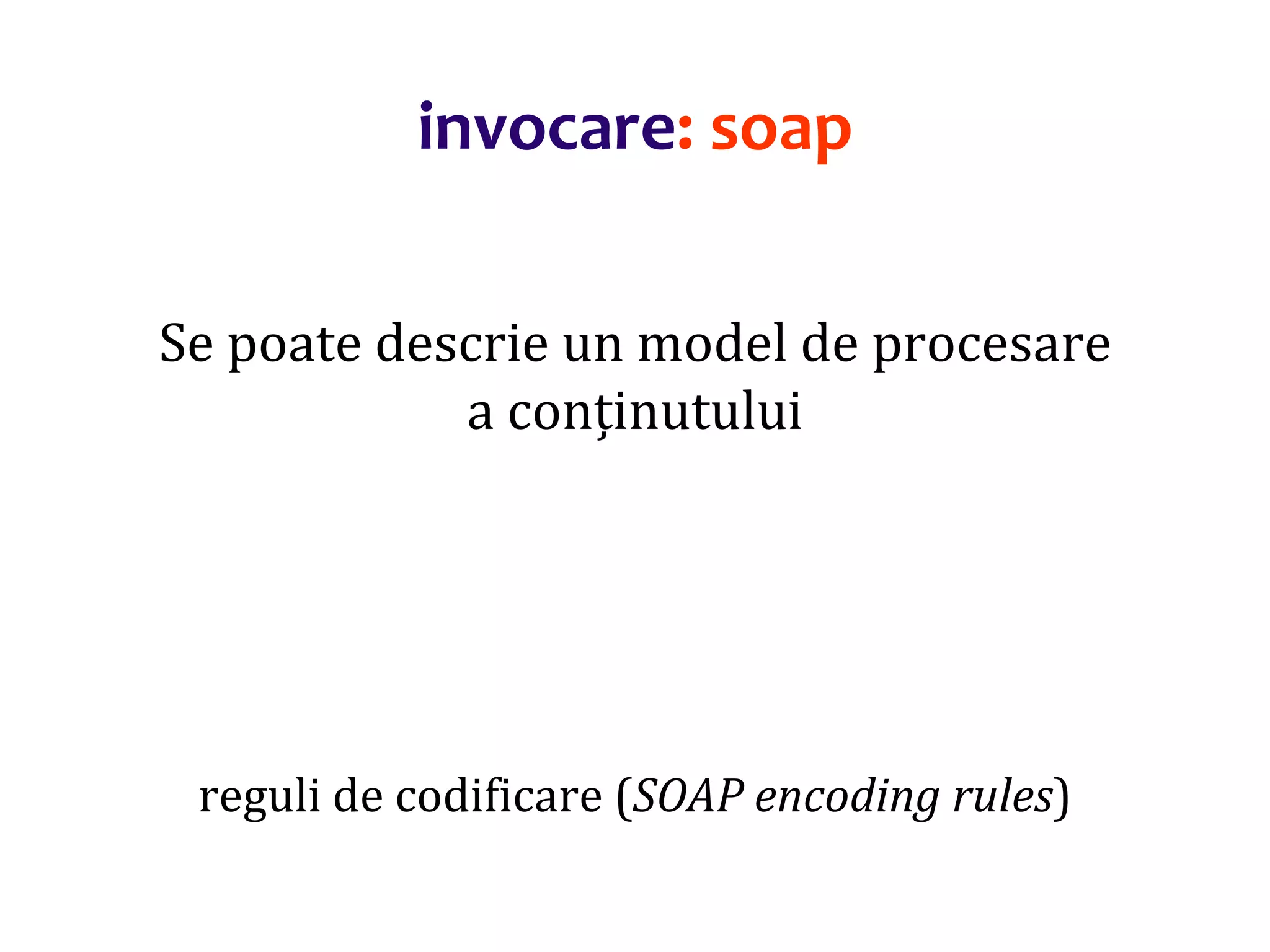 invocare: soap

Se poate descrie un model de procesare a conținutului

reguli de codificare (SOAP encoding rules)